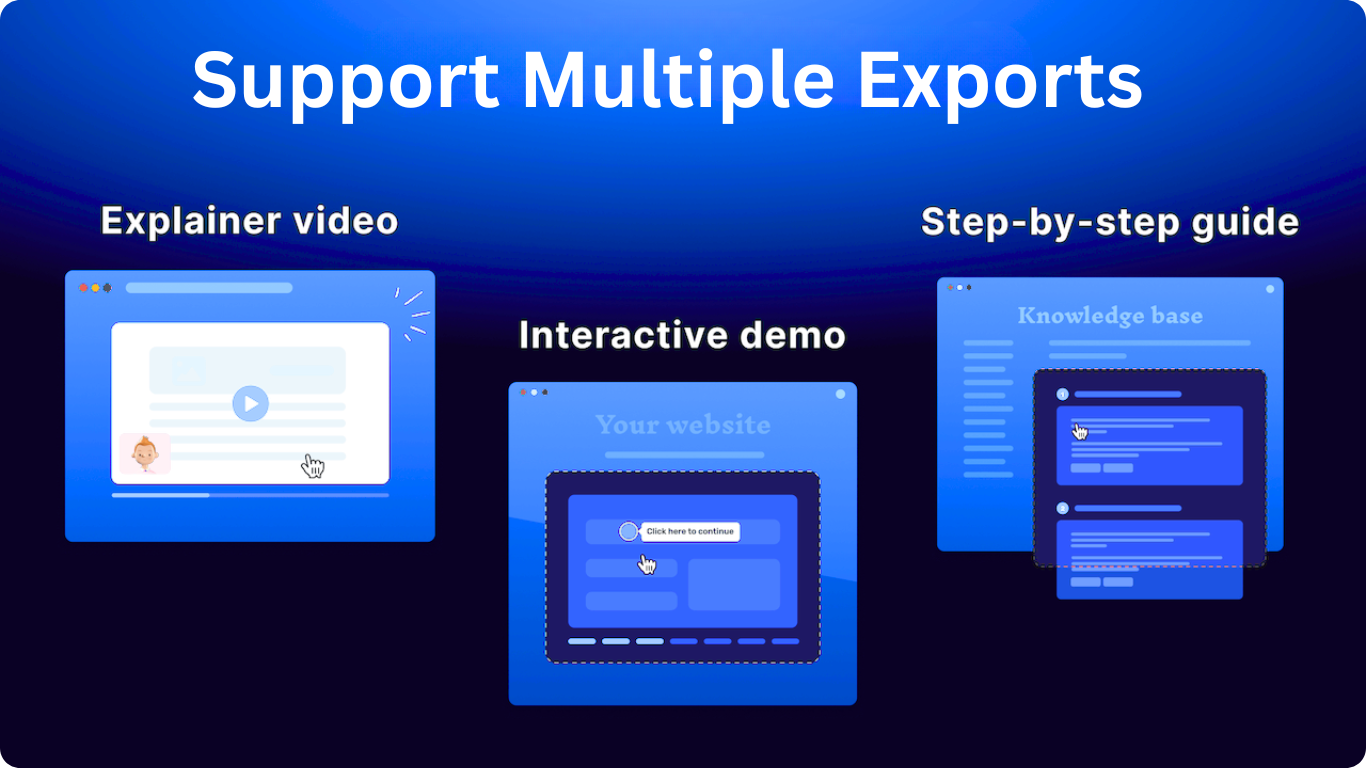 Support Multiple Exports

Explainer video

Interactive demo

Your website

Click here to continue

Step-by-step guide

Knowledge base

1

2